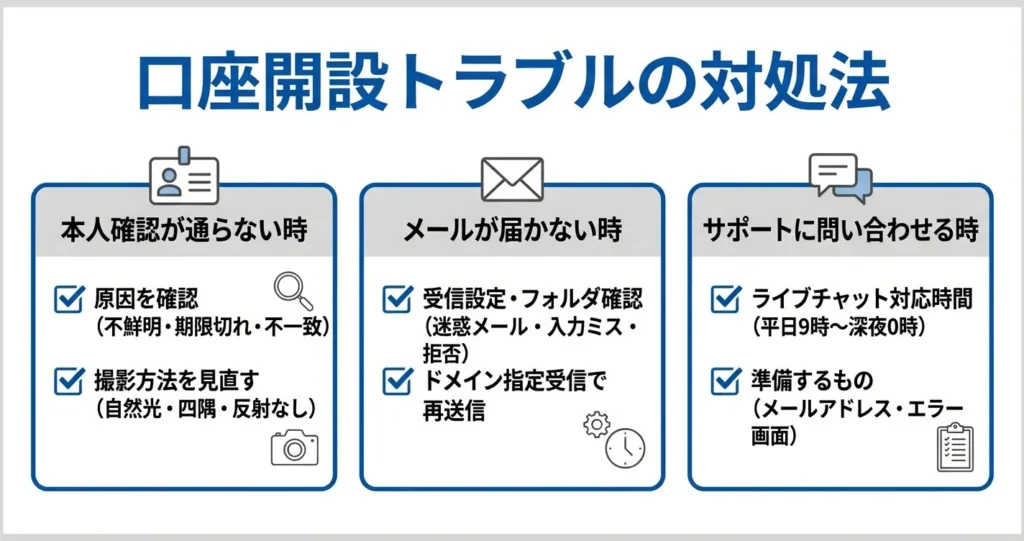 口座開設トラブルの対処法

本人確認が通らない時

原因を確認
（不鮮明・期限切れ・不一致）

撮影方法を見直す
（自然光・四隅・反射なし）

メールが届かない時

受信設定・フォルダ確認
（迷惑メール・入力ミス・拒否）

ドメイン指定受信で再送信

サポートに問い合わせる時

ライブチャット対応時間
（平日9時〜深夜0時）

準備するもの
（メールアドレス・エラー画面）